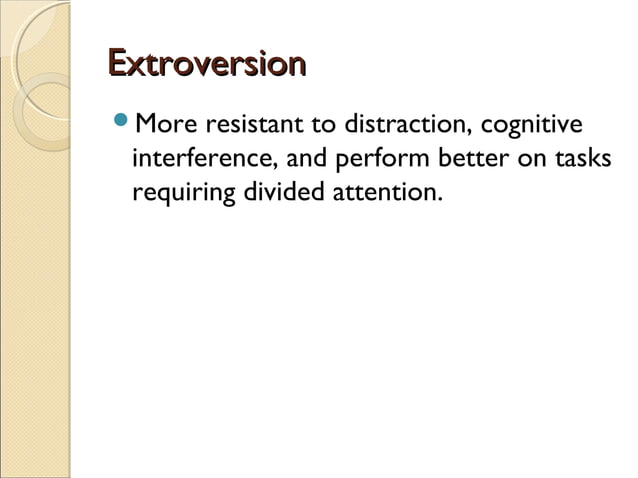 Extroversion

• More resistant to distraction, cognitive interference, and perform better on tasks requiring divided attention.